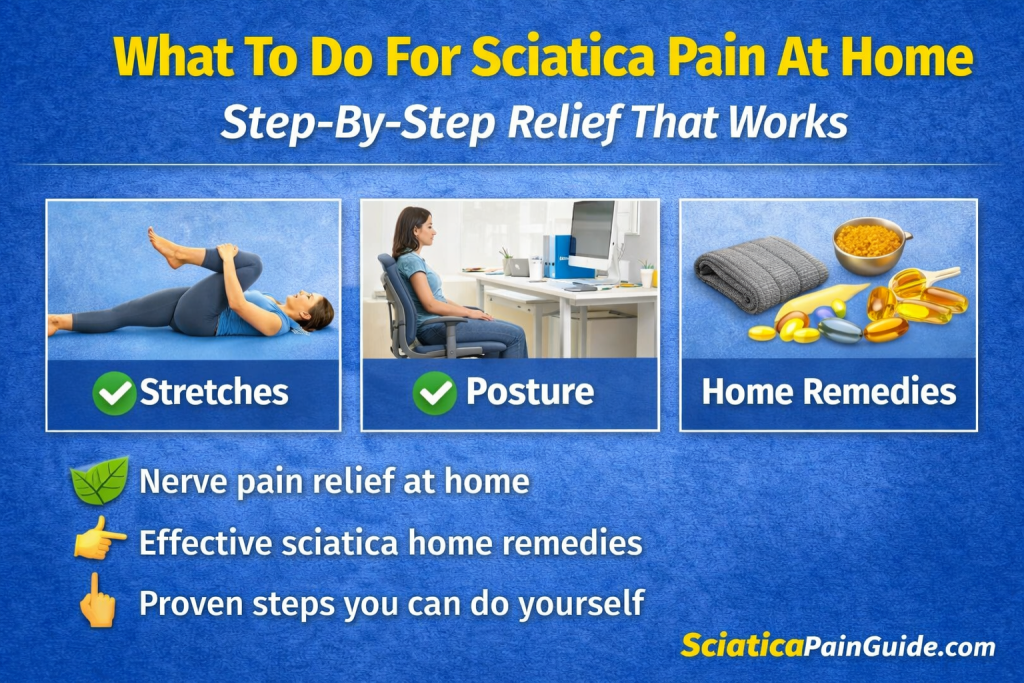 What To Do For Sciatica Pain At Home

Step-By-Step Relief That Works

Stretches

Posture

Home Remedies

Nerve pain relief at home

Effective sciatica home remedies

Proven steps you can do yourself

SciaticaPainGuide.com